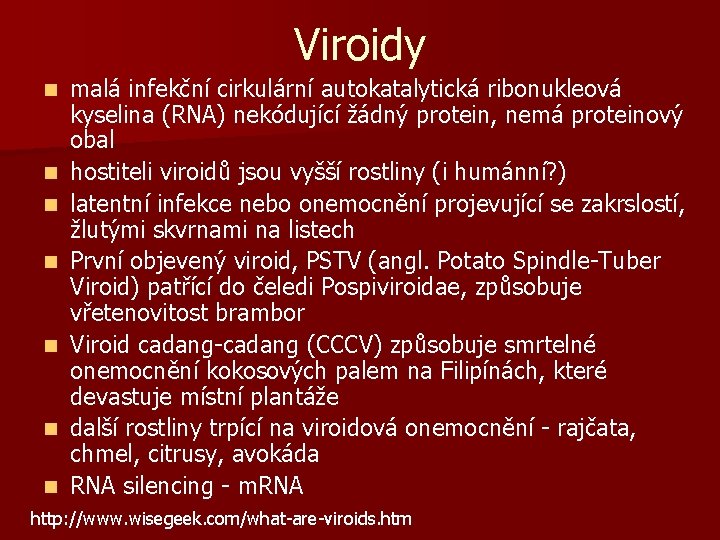 Viroidy

- malá infekční cirkulární autokatalytická ribonukleová kyselina (RNA) nekódující žádný protein, nemá proteinový obal
- hostiteli viroidů jsou vyšší rostliny (i humánní?)
- latentní infekce nebo onemocnění projevující se zakrslostí, žlutými skvrnami na listech
- První objevený viroid, PSTV (angl. Potato Spindle-Tuber Viroid) patřící do čeledi Pospiviroidae, způsobuje vřetenovitost brambor
- Viroid cadang-cadang (CCCV) způsobuje smrtelné onemocnění kokosových palem na Filipínách, které devastuje místní plantáže
- další rostliny trpící na viroidová onemocnění - rajčata, chmel, citrusy, avokáda
- RNA silencing - mRNA

http://www.wisegeek.com/what-are-viroids.htm